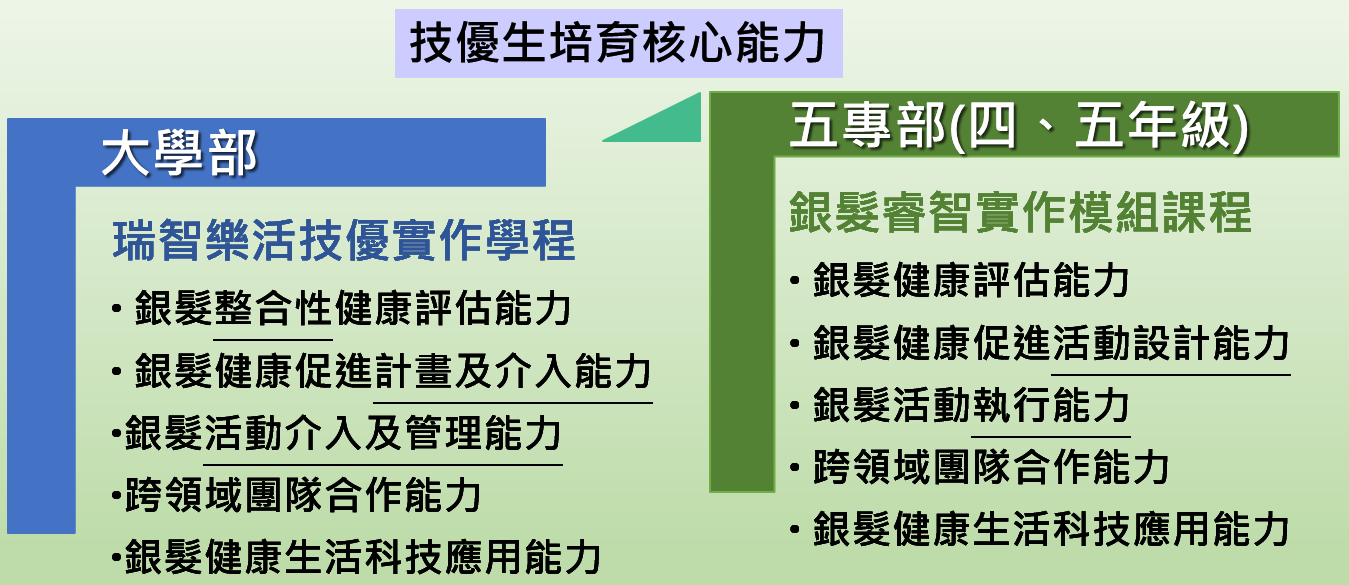 技優生培育核心能力

大學部

瑞智樂活技優實作學程

• 銀髮整合性健康評估能力
• 銀髮健康促進計畫及介入能力
•銀髮活動介入及管理能力
•跨領域團隊合作能力
•銀髮健康生活科技應用能力

五專部(四、五年級)

銀髮睿智實作模組課程

• 銀髮健康評估能力
• 銀髮健康促進活動設計能力
• 銀髮活動執行能力
• 跨領域團隊合作能力
• 銀髮健康生活科技應用能力